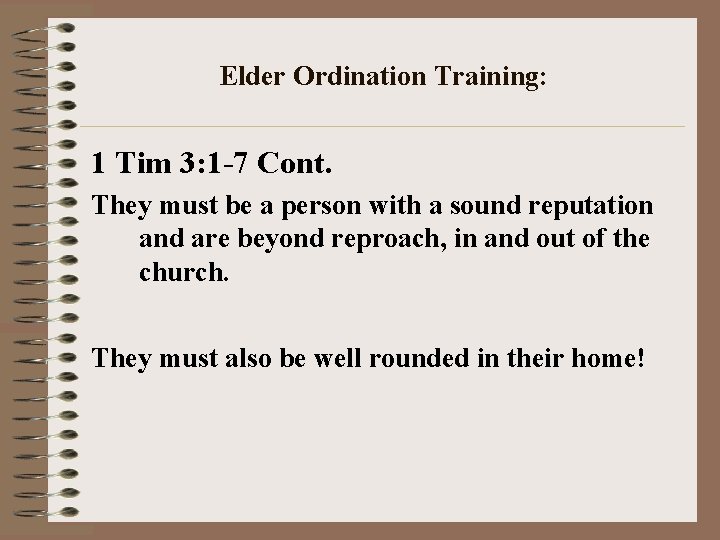 Elder Ordination Training:

1 Tim 3:1-7 Cont.

They must be a person with a sound reputation and are beyond reproach, in and out of the church.

They must also be well rounded in their home!